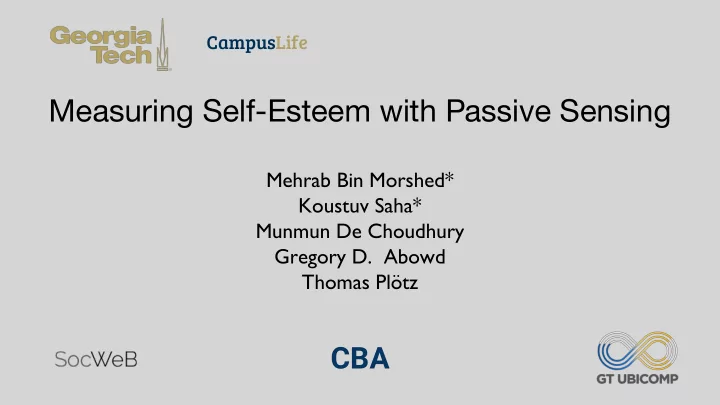 Georgia Tech

CampusLife

Measuring Self-Esteem with Passive Sensing

Mehrab Bin Morshed*
Koustuv Saha*
Munmun De Choudhury
Gregory D. Abowd
Thomas Plötz

SocWeB

CBA

GT UBICOMP